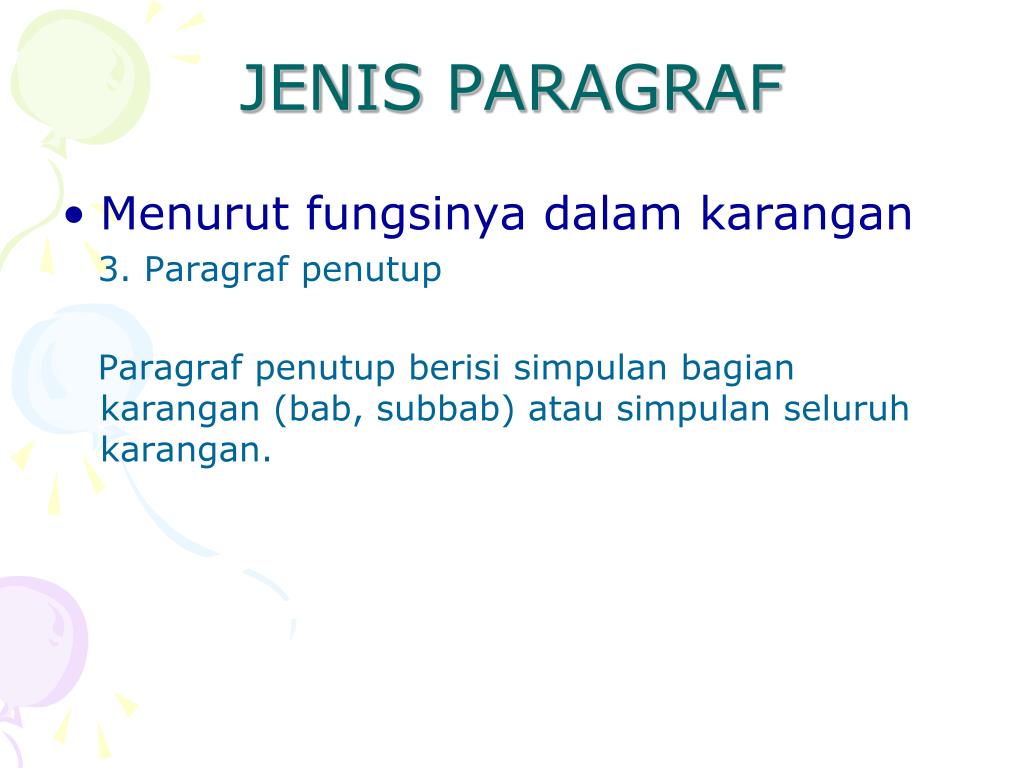 JENIS PARAGRAF

• Menurut fungsinya dalam karangan

3. Paragraf penutup

Paragraf penutup berisi simpulan bagian karangan (bab, subbab) atau simpulan seluruh karangan.